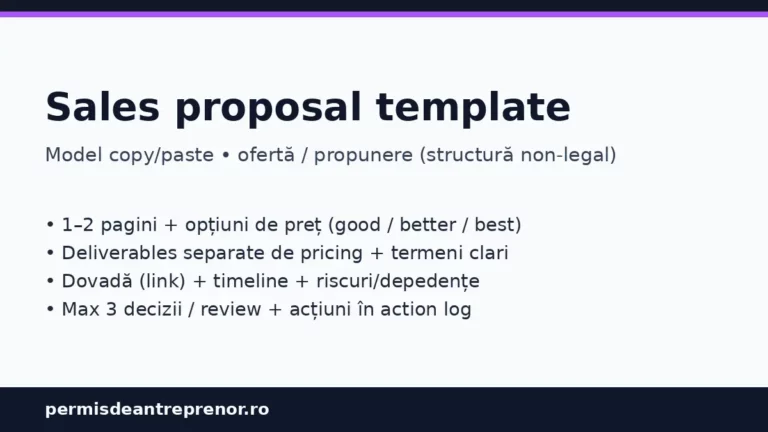 Sales proposal template

Model copy/paste • ofertă / propunere (structură non-legal)

• 1–2 pagini + opțiuni de preț (good / better / best)
• Deliverables separate de pricing + termeni clari
• Dovadă (link) + timeline + riscuri/depedențe
• Max 3 decizii / review + acțiuni în action log

permisdeantreprenor.ro